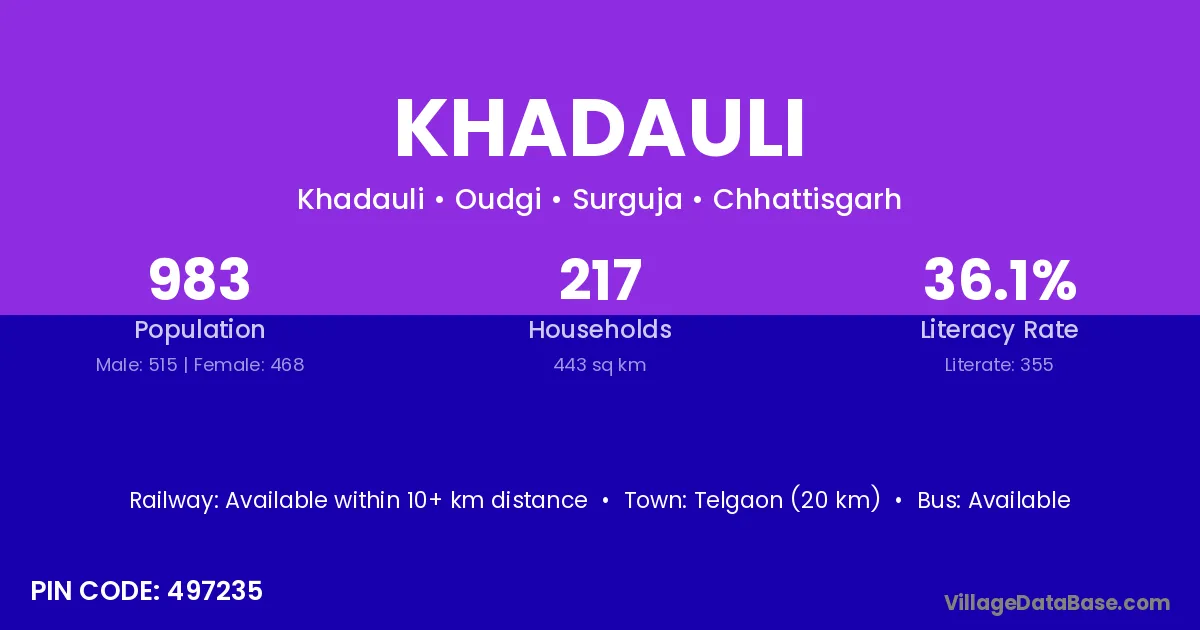 KHADAULI

Khadauli • Oudgi • Surguja • Chhattisgarh

983
Population
Male: 515 | Female: 468

217
Households
443 sq km

36.1%
Literacy Rate
Literate: 355

Railway: Available within 10+ km distance • Town: Telgaon (20 km) • Bus: Available

PIN CODE: 497235

VillageDataBase.com